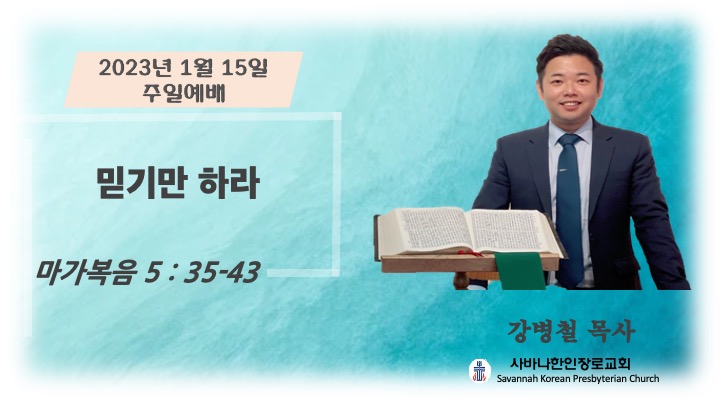 2023년 1월 15일
주일예배

믿기만 하라

마가복음 5 : 35-43

강병철 목사

사바나한인장로교회
Savannah Korean Presbyterian Church